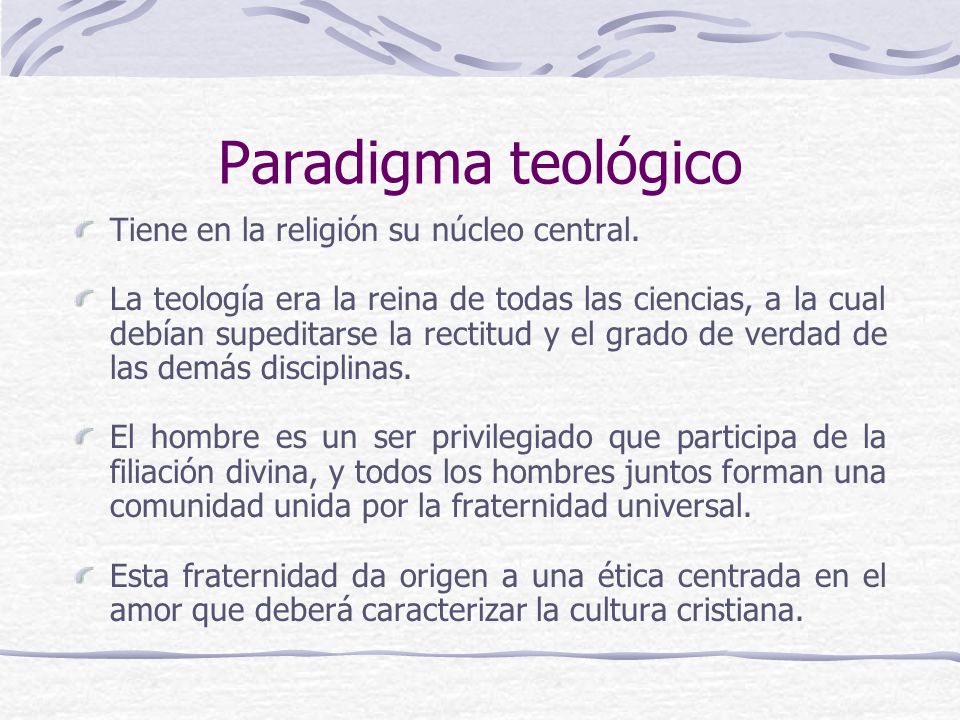 Paradigma teológico

Tiene en la religión su núcleo central.

La teología era la reina de todas las ciencias, a la cual debían supeditarse la rectitud y el grado de verdad de las demás disciplinas.

El hombre es un ser privilegiado que participa de la filiación divina, y todos los hombres juntos forman una comunidad unida por la fraternidad universal.

Esta fraternidad da origen a una ética centrada en el amor que deberá caracterizar la cultura cristiana.